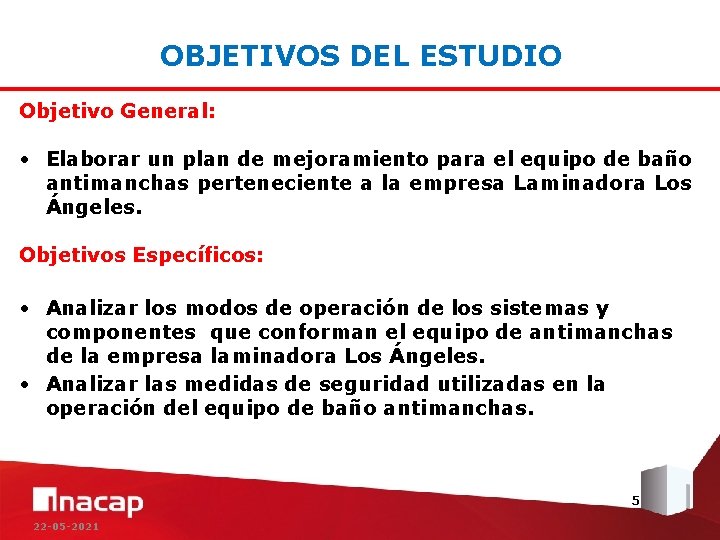 OBJETIVOS DEL ESTUDIO

Objetivo General:

• Elaborar un plan de mejoramiento para el equipo de baño antimanchas perteneciente a la empresa Laminadora Los Ángeles.

Objetivos Específicos:

• Analizar los modos de operación de los sistemas y componentes que conforman el equipo de antimanchas de la empresa laminadora Los Ángeles.
• Analizar las medidas de seguridad utilizadas en la operación del equipo de baño antimanchas.

inacap

22-05-2021

5